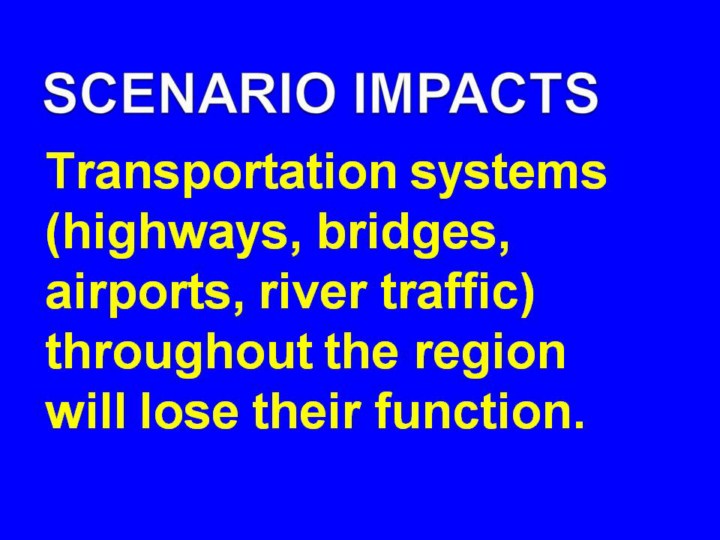 SCENARIO IMPACTS

Transportation systems (highways, bridges, airports, river traffic) throughout the region will lose their function.